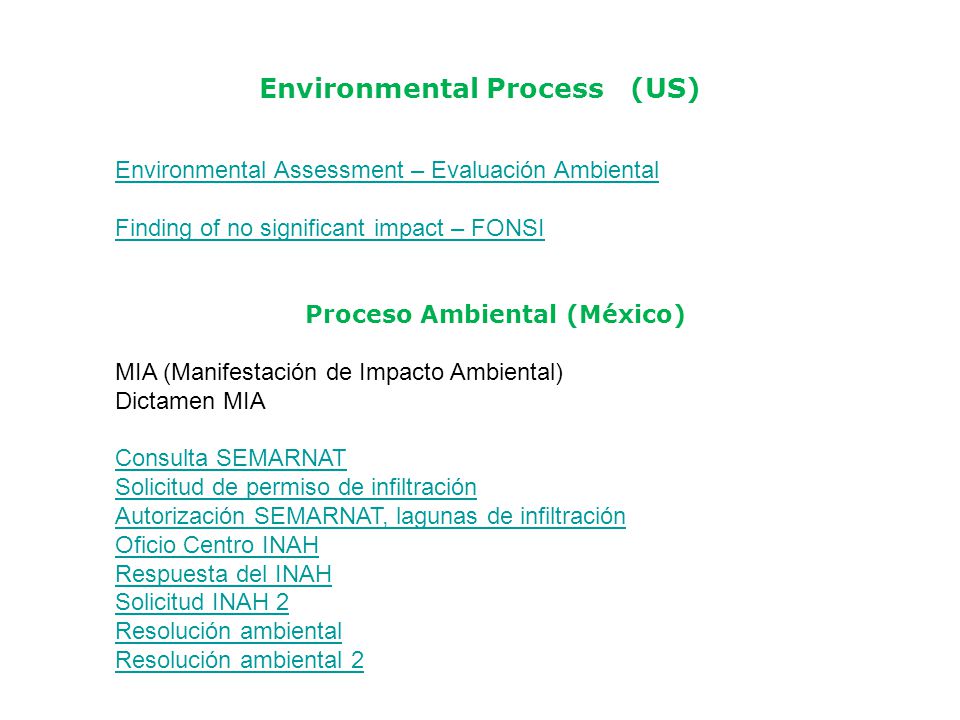 Environmental Process (US)

Environmental Assessment – Evaluación Ambiental

Finding of no significant impact – FONSI

Proceso Ambiental (México)

MIA (Manifestación de Impacto Ambiental)
Dictamen MIA

Consulta SEMARNAT
Solicitud de permiso de infiltración
Autorización SEMARNAT, lagunas de infiltración
Oficio Centro INAH
Respuesta del INAH
Solicitud INAH 2
Resolución ambiental
Resolución ambiental 2